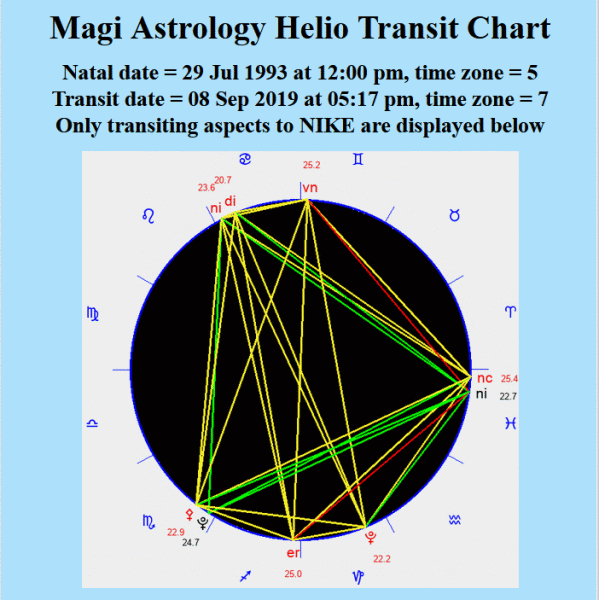 Magi Astrology Helio Transit Chart

Natal date = 29 Jul 1993 at 12:00 pm, time zone = 5
Transit date = 08 Sep 2019 at 05:17 pm, time zone = 7
Only transiting aspects to NIKE are displayed below

♋ 25.2 ♊
23.6 20.7
ni di
vn
♌ ♉
♍ ♈
nc 25.4
ni 22.7
♎ ♓
♏ ♒
♀ ♇
22.9
24.7
er
♇
22.2
♐ 25.0 ♑